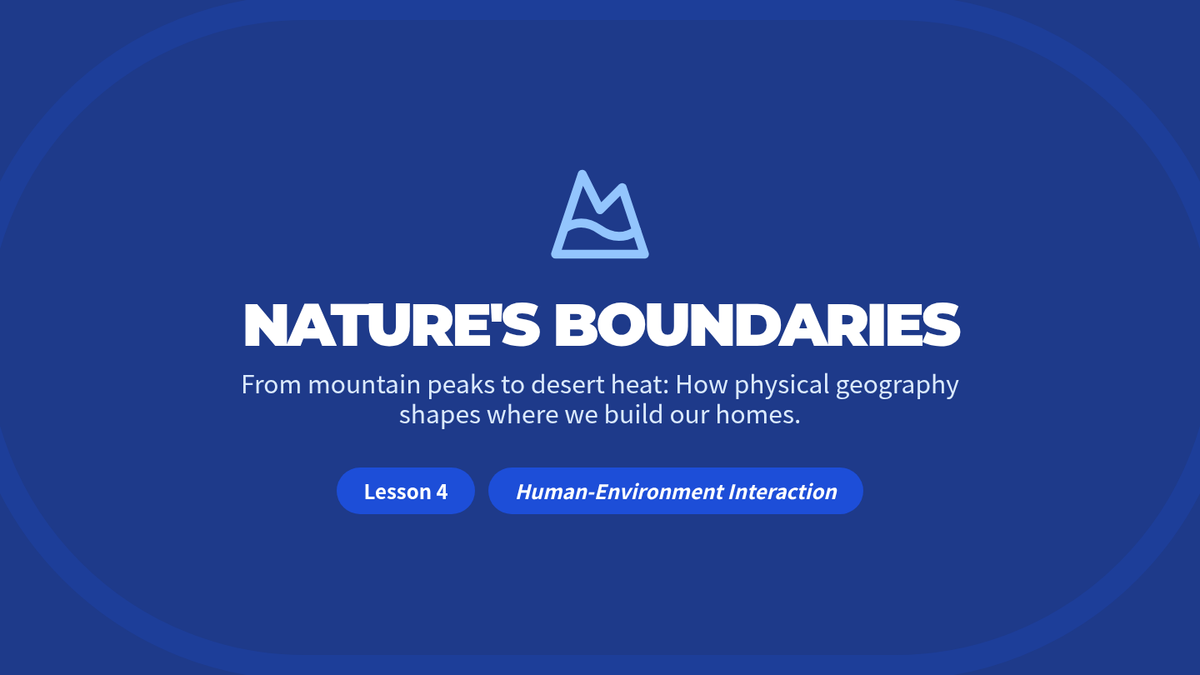 NATURE'S BOUNDARIES

From mountain peaks to desert heat: How physical geography shapes where we build our homes.

Lesson 4

Human-Environment Interaction